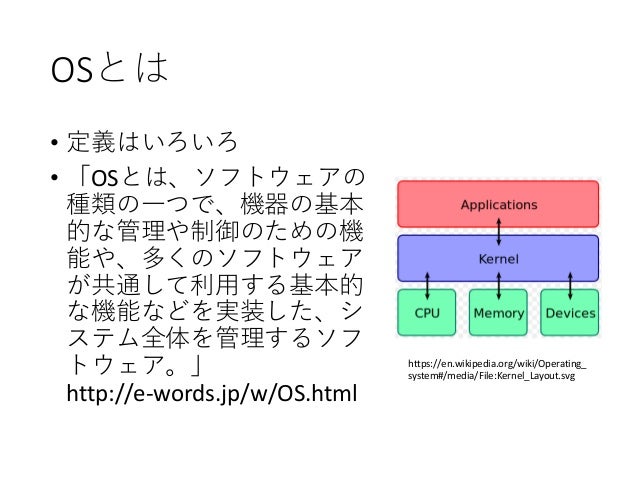 OSとは

• 定義はいろいろ

• 「OSとは、ソフトウェアの種類の一つで、機器の基本的な管理や制御のための機能や、多くのソフトウェアが共通して利用する基本的な機能などを実装した、システム全体を管理するソフトウェア。」
http://e-words.jp/w/OS.html

Applications

Kernel

CPU

Memory

Devices

https://en.wikipedia.org/wiki/Operating_system#/media/File:Kernel_Layout.svg